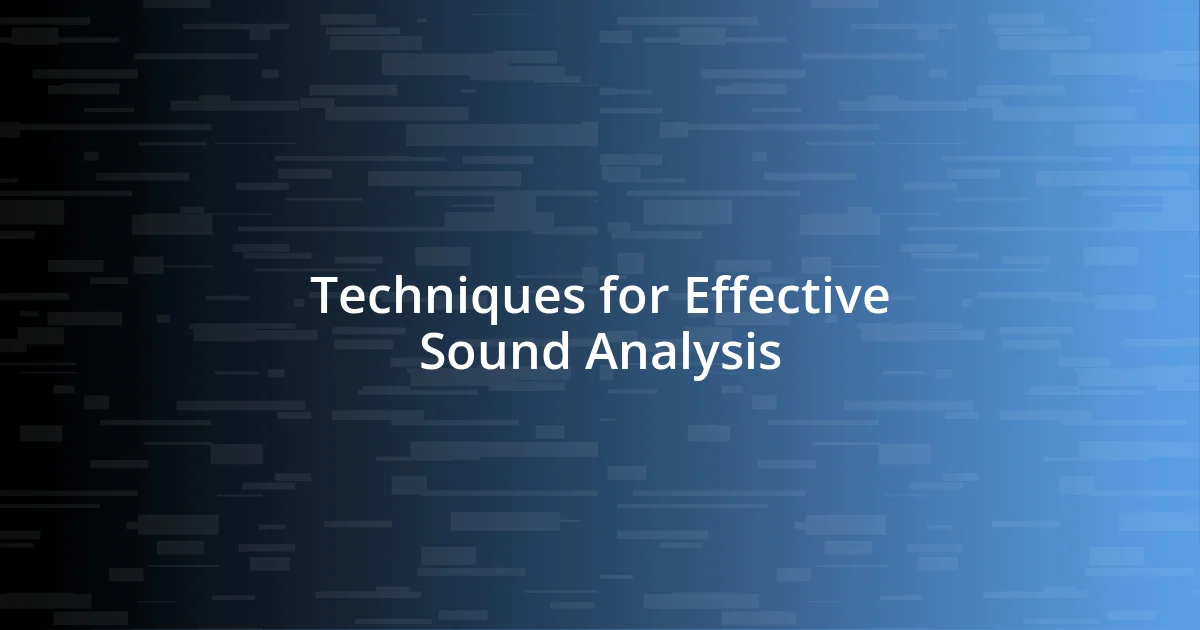 Techniques for Effective Sound Analysis